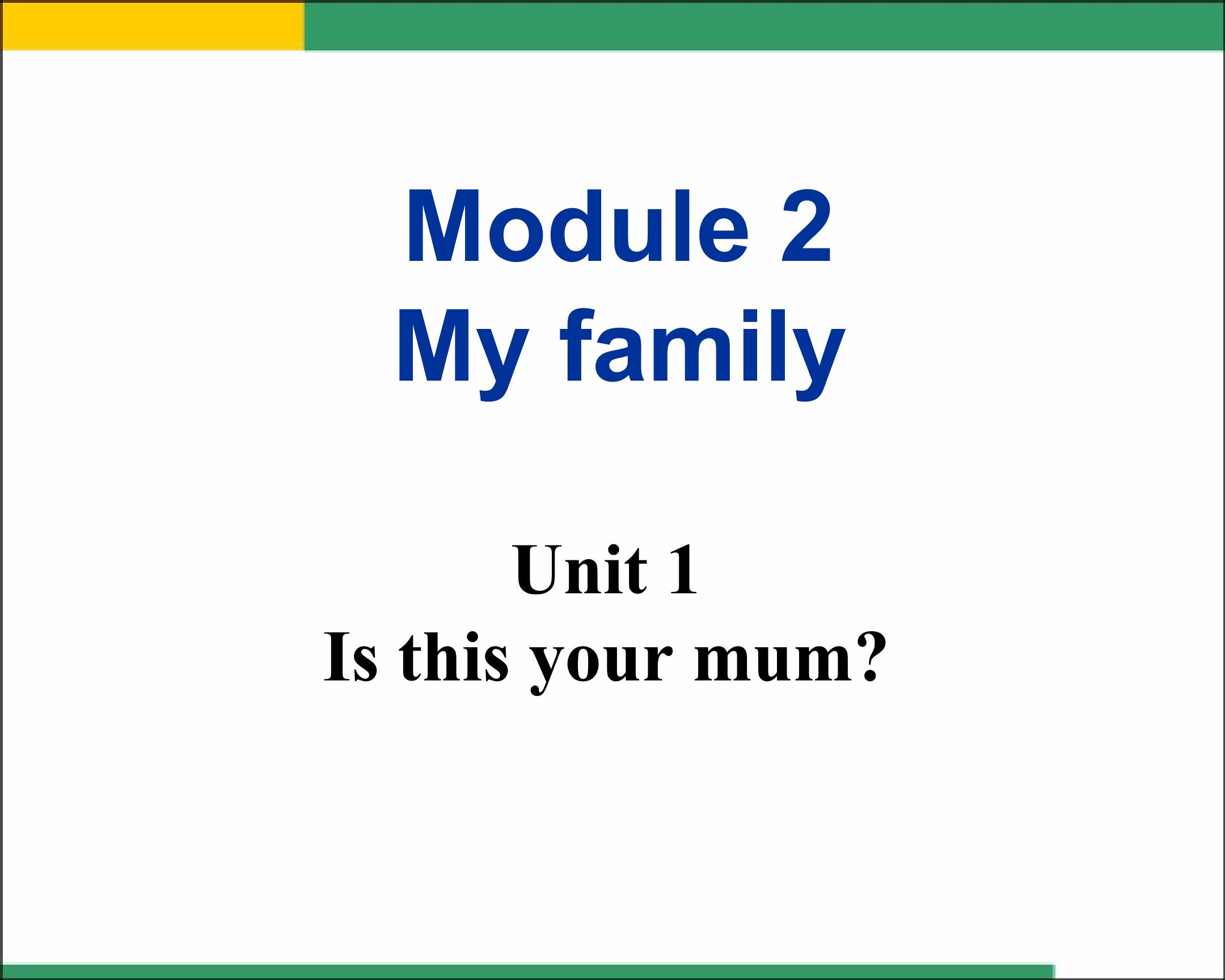 Module 2
My family

Unit 1
Is this your mum?